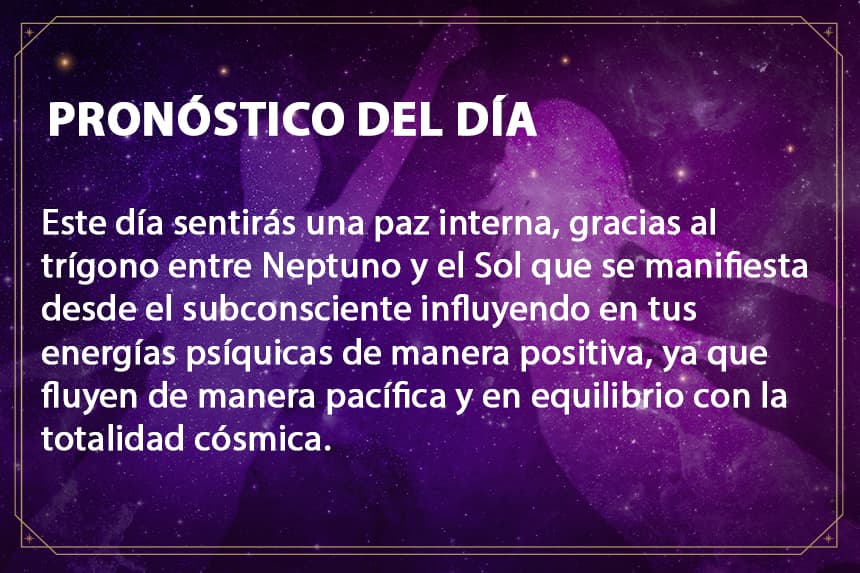 PRONÓSTICO DEL DÍA

Este día sentirás una paz interna, gracias al trígono entre Neptuno y el Sol que se manifiesta desde el subconsciente influyendo en tus energías psíquicas de manera positiva, ya que fluyen de manera pacífica y en equilibrio con la totalidad cósmica.